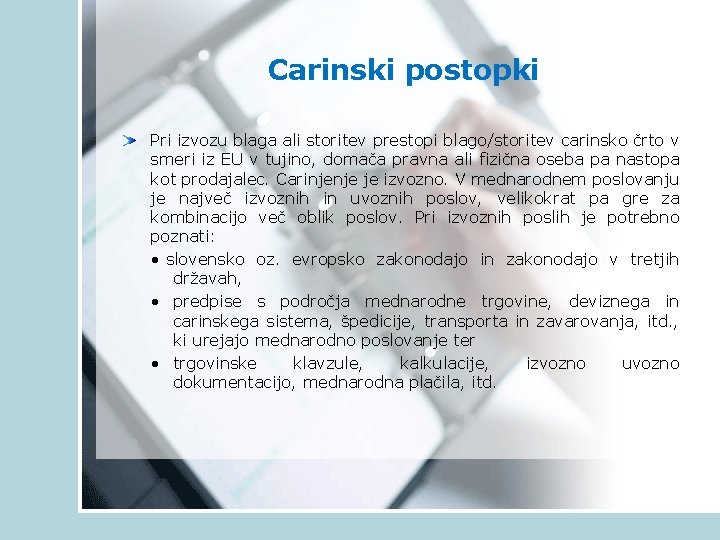 Carinski postopki

Pri izvozu blaga ali storitev prestopi blago/storitev carinsko črto v smeri iz EU v tujino, domača pravna ali fizična oseba pa nastopa kot prodajalec. Carinjenje je izvozno. V mednarodnem poslovanju je največ izvoznih in uvoznih poslov, velikokrat pa gre za kombinacijo več oblik poslov. Pri izvoznih poslih je potrebno poznati:

• slovensko oz. evropsko zakonodajo in zakonodajo v tretjih državah,
• predpise s področja mednarodne trgovine, deviznega in carinskega sistema, špedicije, transporta in zavarovanja, itd., ki urejajo mednarodno poslovanje ter
• trgovinske klavzule, kalkulacije, izvozno uvozno dokumentacijo, mednarodna plačila, itd.